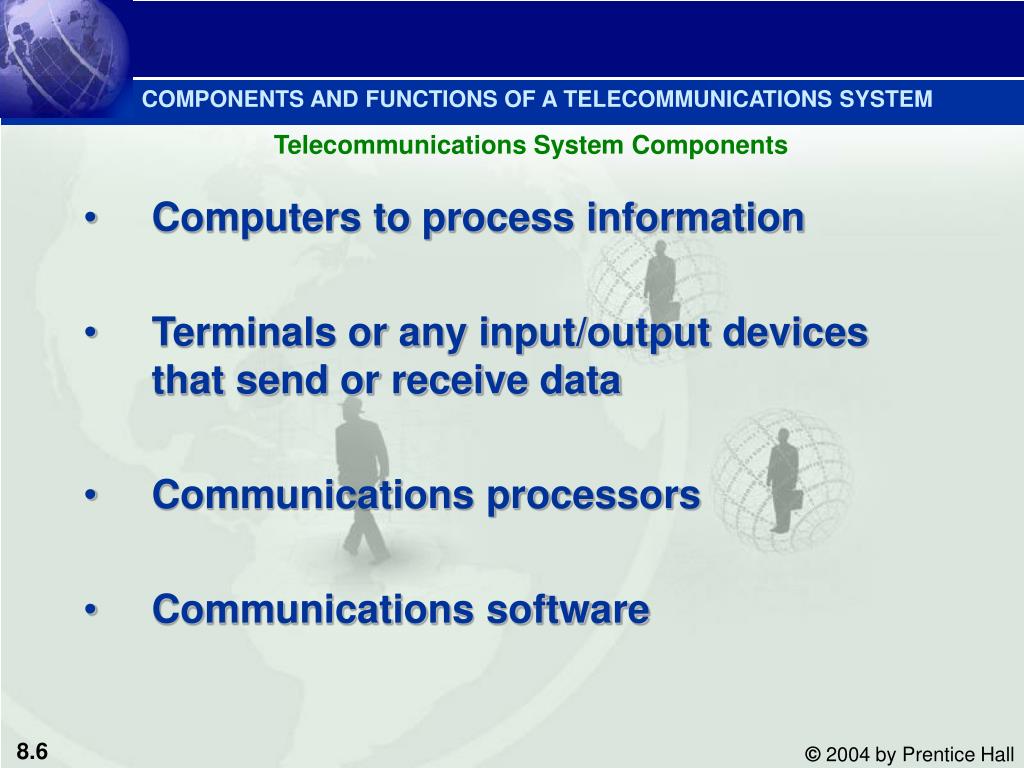 COMPONENTS AND FUNCTIONS OF A TELECOMMUNICATIONS SYSTEM

Telecommunications System Components

• Computers to process information

• Terminals or any input/output devices that send or receive data

• Communications processors

• Communications software

8.6

© 2004 by Prentice Hall